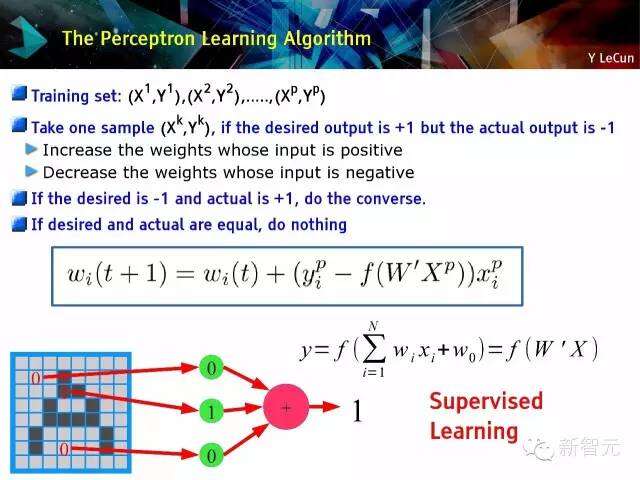 The Perceptron Learning Algorithm

Y LeCun

Training set: $(X^1,Y^1),(X^2,Y^2),.....,(X^p,Y^p)$

Take one sample $(X^k,Y^k)$, if the desired output is +1 but the actual output is -1

Increase the weights whose input is positive

Decrease the weights whose input is negative

If the desired is -1 and actual is +1, do the converse.

If desired and actual are equal, do nothing

$w_i(t+1) = w_i(t) + (y_i^p - f(W'X^p))x_i^p$

$y = f(\sum_{i=1}^{N} w_i x_i + w_0) = f(W'X)$

0

0

0

1

0

+

1

Supervised Learning

新智元